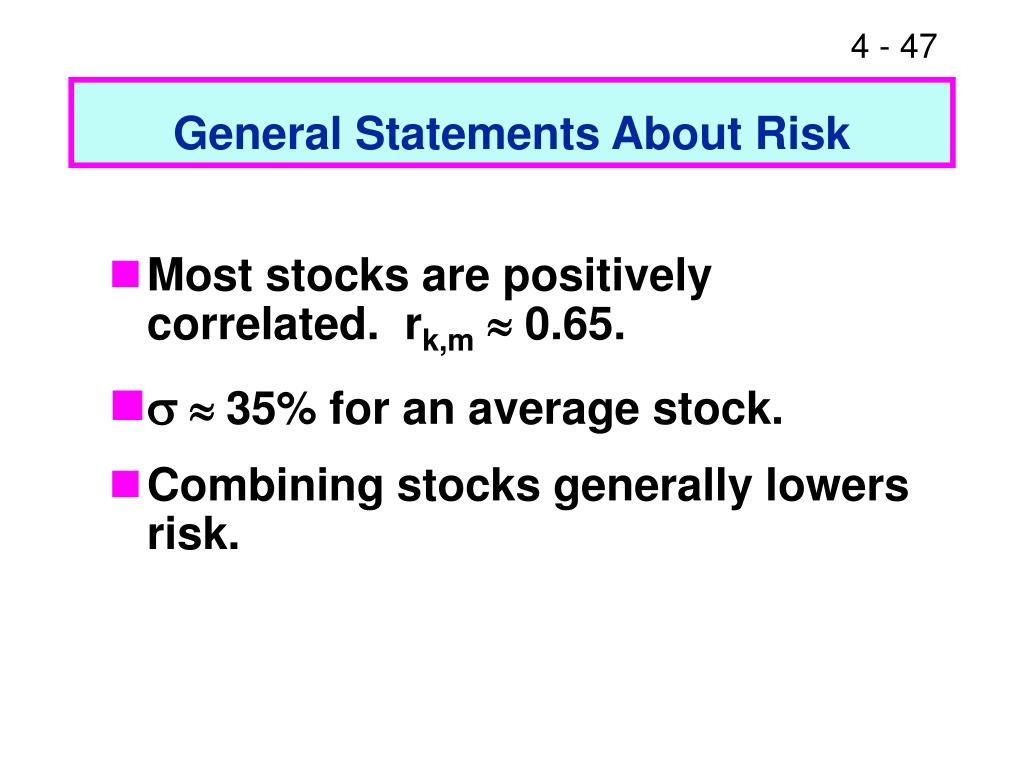 4 - 47

General Statements About Risk

Most stocks are positively correlated. $r_{k,m} \approx 0.65$.

$\sigma \approx 35\%$ for an average stock.

Combining stocks generally lowers risk.